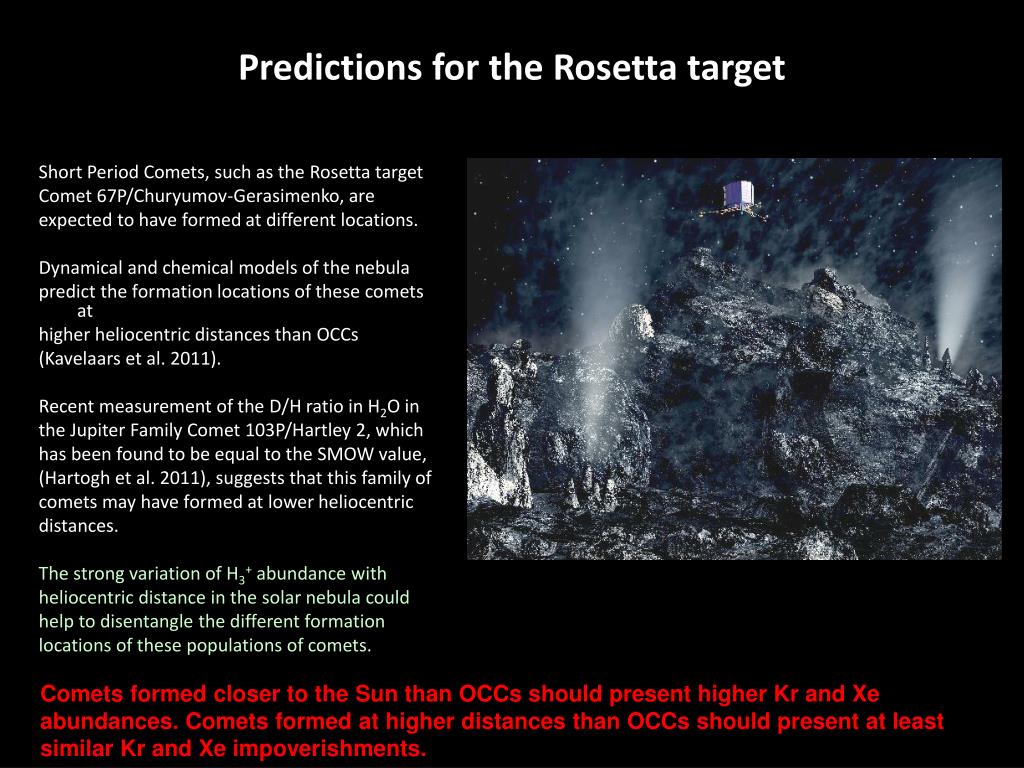 Predictions for the Rosetta target

Short Period Comets, such as the Rosetta target Comet 67P/Churyumov-Gerasimenko, are expected to have formed at different locations.

Dynamical and chemical models of the nebula predict the formation locations of these comets at higher heliocentric distances than OCCs (Kavelaars et al. 2011).

Recent measurement of the D/H ratio in $H_2O$ in the Jupiter Family Comet 103P/Hartley 2, which has been found to be equal to the SMOW value, (Hartogh et al. 2011), suggests that this family of comets may have formed at lower heliocentric distances.

The strong variation of $H_3^+$ abundance with heliocentric distance in the solar nebula could help to disentangle the different formation locations of these populations of comets.

Comets formed closer to the Sun than OCCs should present higher Kr and Xe abundances. Comets formed at higher distances than OCCs should present at least similar Kr and Xe impoverishments.